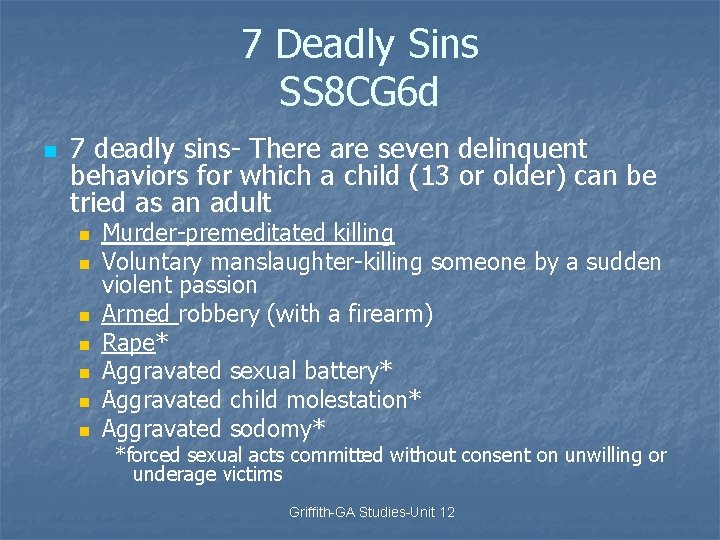 7 Deadly Sins
SS8CG6d

7 deadly sins- There are seven delinquent behaviors for which a child (13 or older) can be tried as an adult

Murder-premeditated killing
Voluntary manslaughter-killing someone by a sudden violent passion
Armed robbery (with a firearm)
Rape*
Aggravated sexual battery*
Aggravated child molestation*
Aggravated sodomy*
*forced sexual acts committed without consent on unwilling or underage victims

Griffith-GA Studies-Unit 12